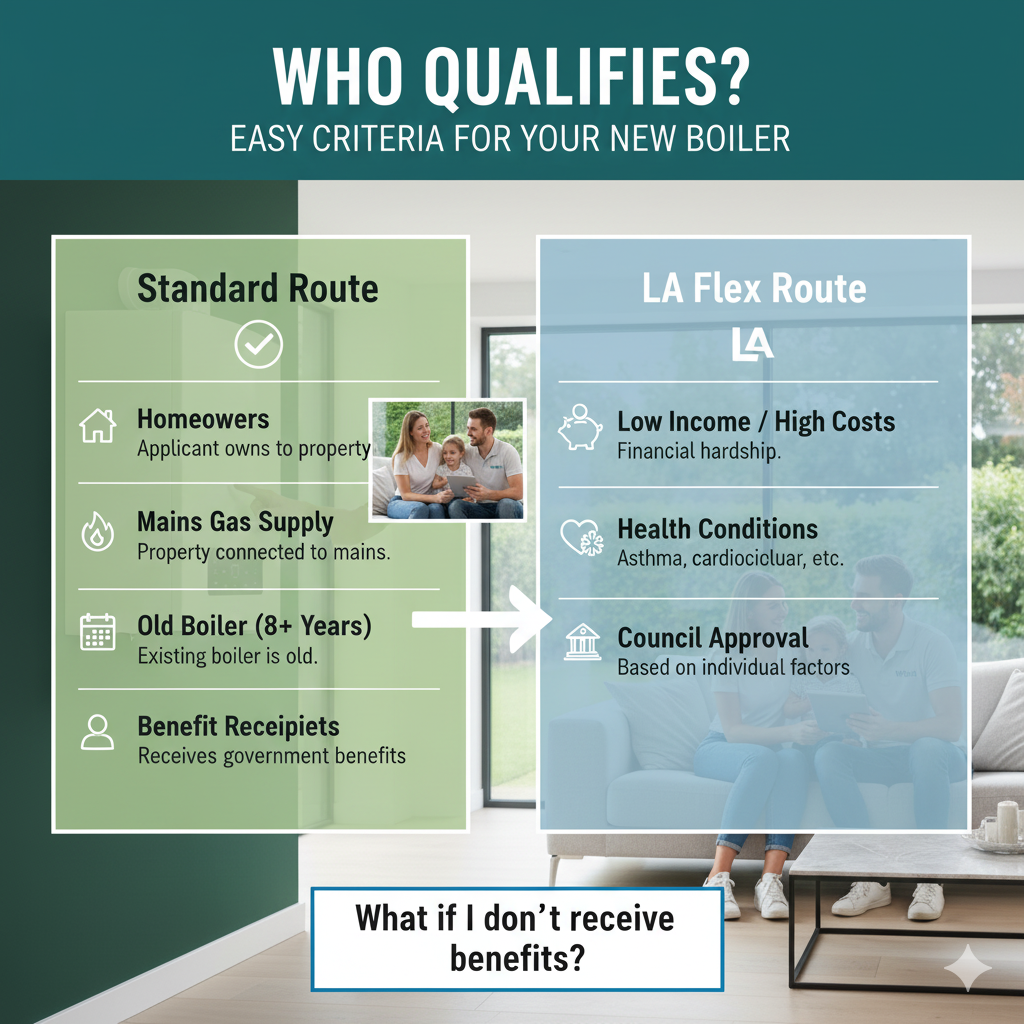 WHO QUALIFIES?
EASY CRITERIA FOR YOUR NEW BOILER

Standard Route

Homeowers
Applicant owns to property

Mains Gas Supply
Property connected to mains.

Old Boiler (8+ Years)
Existing boiler is old.

Benefit Receipiets
Receives government benefits

LA Flex Route
LA

Low Income / High Costs
Financial hardship.

Health Conditions
Asthma, cardiocicluar, etc.

Council Approval
Based on individual factors

What if I don't receive benefits?